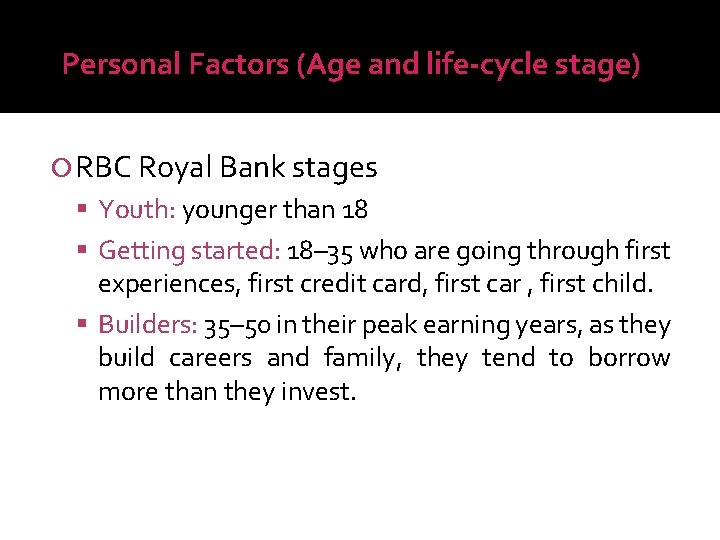 Personal Factors (Age and life-cycle stage)

RBC Royal Bank stages

Youth: younger than 18

Getting started: 18–35 who are going through first experiences, first credit card, first car , first child.

Builders: 35–50 in their peak earning years, as they build careers and family, they tend to borrow more than they invest.